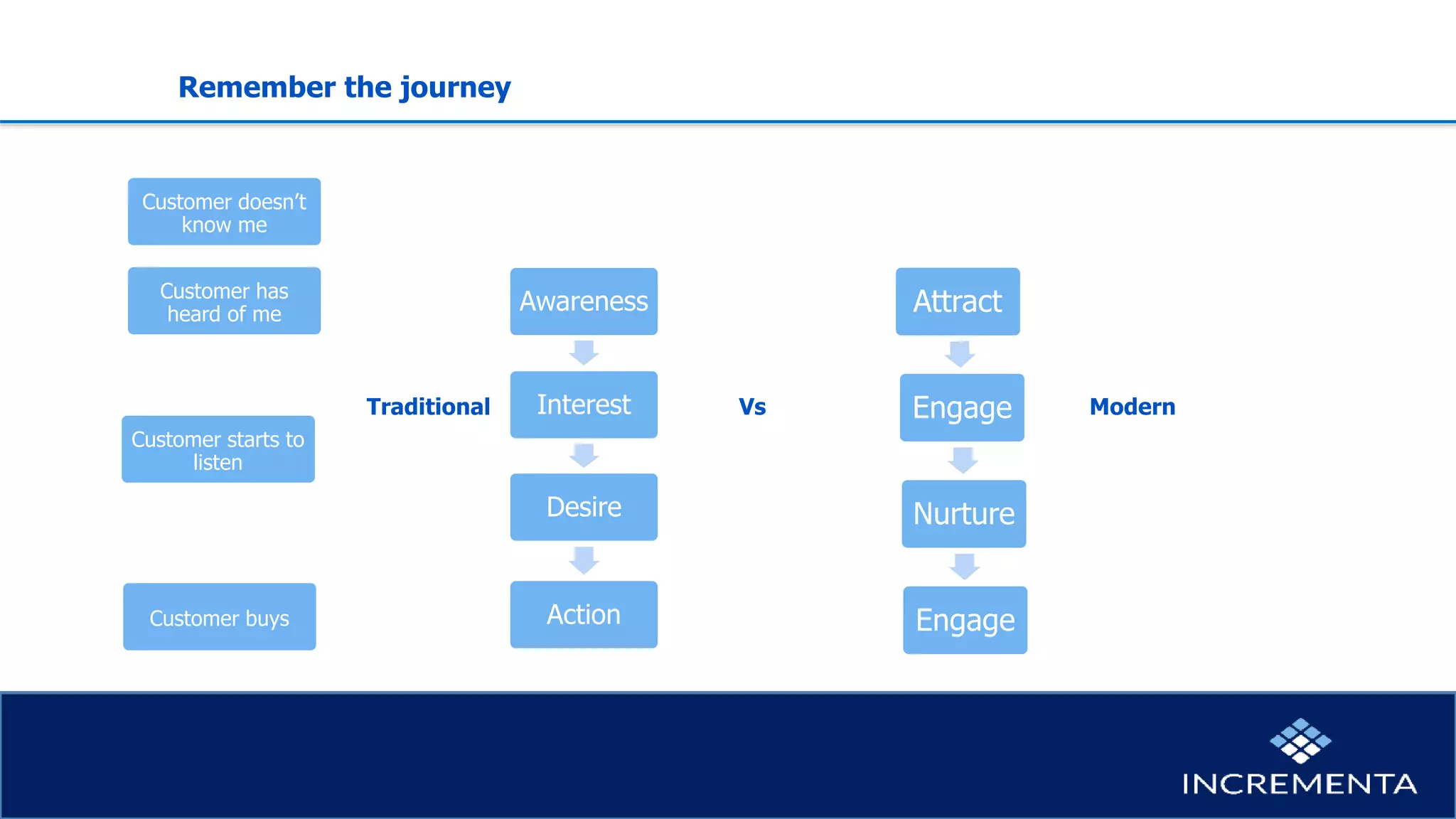 Remember the journey

Customer doesn't know me

Customer has heard of me

Customer starts to listen

Customer buys

Traditional

Awareness

Interest

Desire

Action

Vs

Attract

Engage

Nurture

Engage

Modern

INCREMENTA